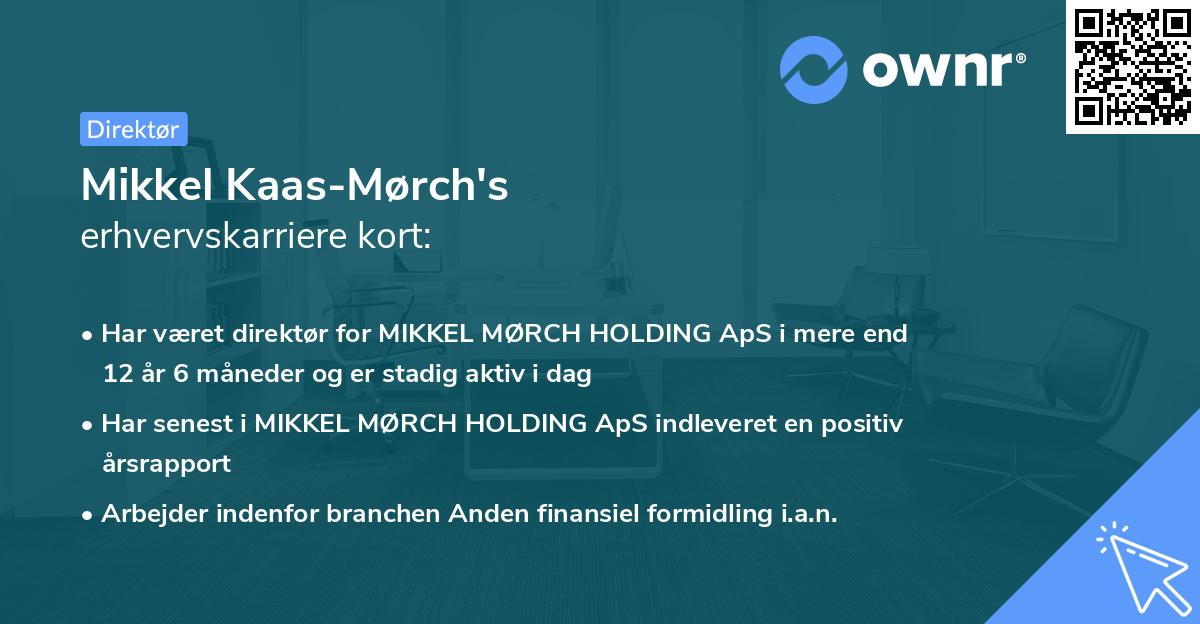 ownr®

Direktør

Mikkel Kaas-Mørch's
erhvervskarriere kort:

• Har været direktør for MIKKEL MØRCH HOLDING ApS i mere end 12 år 6 måneder og er stadig aktiv i dag

• Har senest i MIKKEL MØRCH HOLDING ApS indleveret en positiv årsrapport

• Arbejder indenfor branchen Anden finansiel formidling i.a.n.